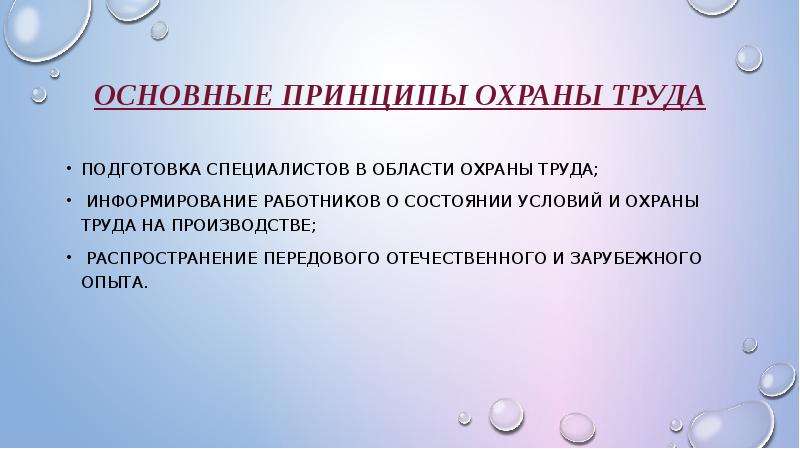 ОСНОВНЫЕ ПРИНЦИПЫ ОХРАНЫ ТРУДА

• ПОДГОТОВКА СПЕЦИАЛИСТОВ В ОБЛАСТИ ОХРАНЫ ТРУДА;
• ИНФОРМИРОВАНИЕ РАБОТНИКОВ О СОСТОЯНИИ УСЛОВИЙ И ОХРАНЫ ТРУДА НА ПРОИЗВОДСТВЕ;
• РАСПРОСТРАНЕНИЕ ПЕРЕДОВОГО ОТЕЧЕСТВЕННОГО И ЗАРУБЕЖНОГО ОПЫТА.